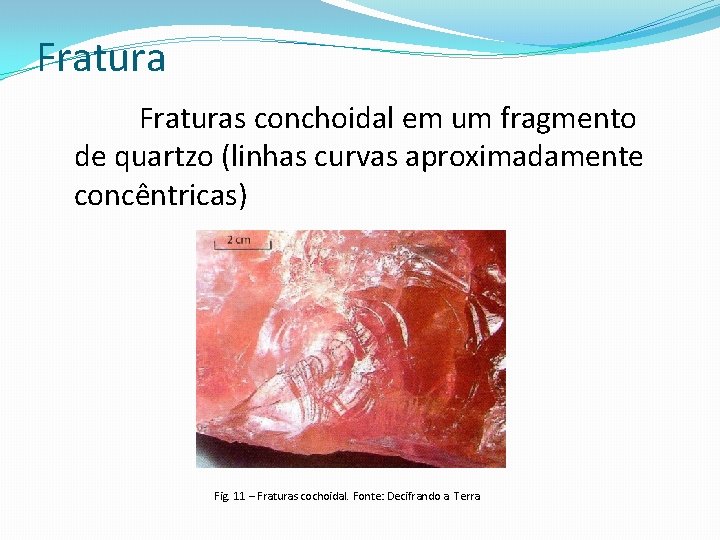 Fratura

Fraturas conchoidal em um fragmento de quartzo (linhas curvas aproximadamente concêntricas)

2 cm

Fig. 11 – Fraturas cochoidal. Fonte: Decifrando a Terra